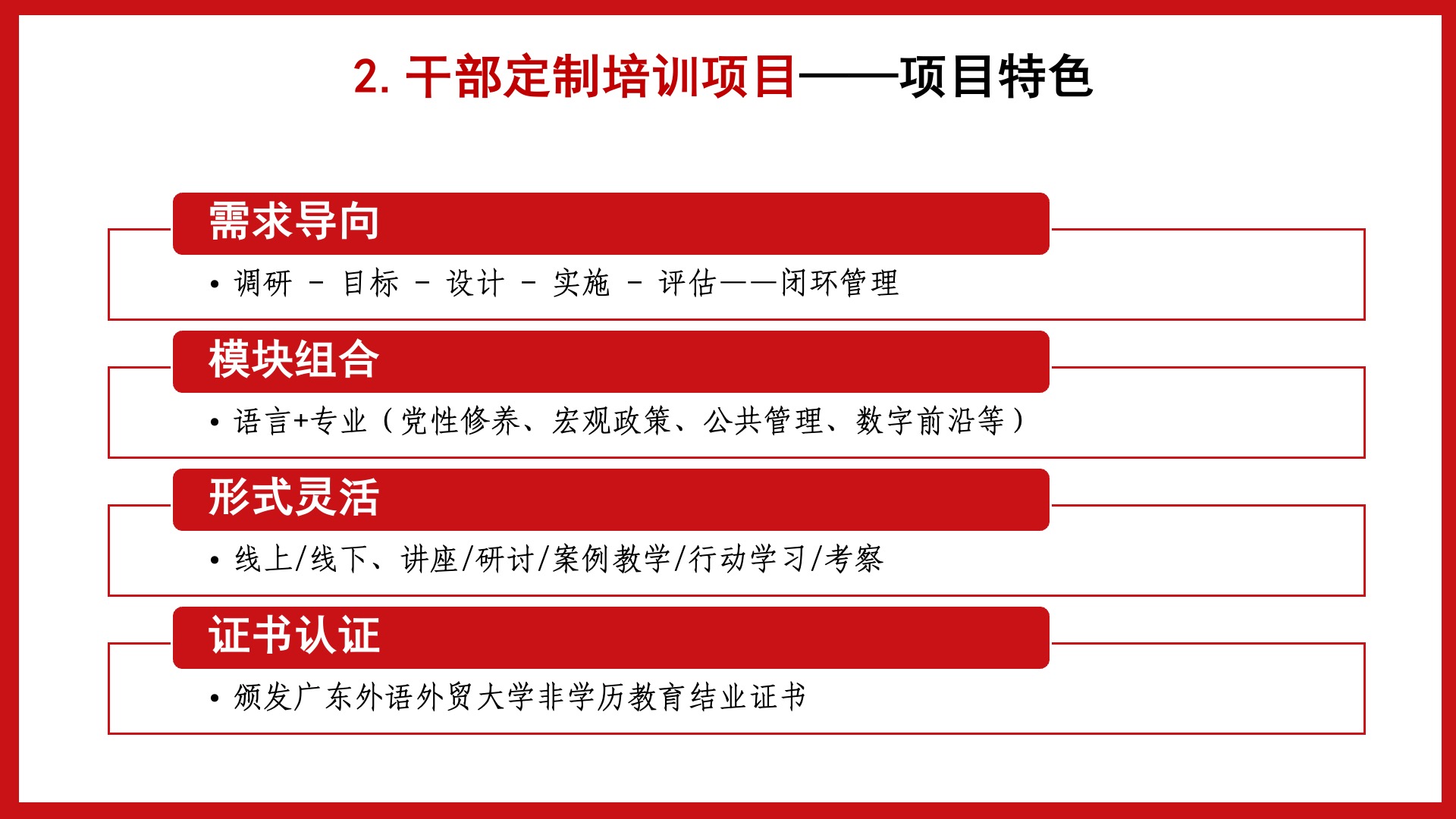 2. 干部定制培训项目——项目特色

需求导向

• 调研 - 目标 - 设计 - 实施 - 评估——闭环管理

模块组合

• 语言+专业（党性修养、宏观政策、公共管理、数字前沿等）

形式灵活

• 线上/线下、讲座/研讨/案例教学/行动学习/考察

证书认证

• 颁发广东外语外贸大学非学历教育结业证书